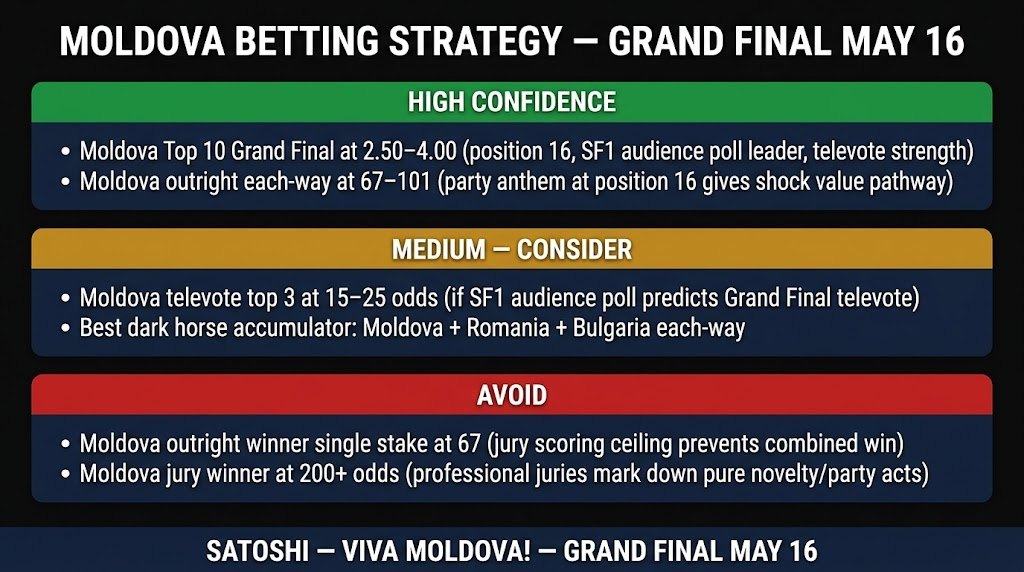 MOLDOVA BETTING STRATEGY — GRAND FINAL MAY 16

HIGH CONFIDENCE

• Moldova Top 10 Grand Final at 2.50–4.00 (position 16, SF1 audience poll leader, televote strength)
• Moldova outright each-way at 67–101 (party anthem at position 16 gives shock value pathway)

MEDIUM — CONSIDER

• Moldova televote top 3 at 15–25 odds (if SF1 audience poll predicts Grand Final televote)
• Best dark horse accumulator: Moldova + Romania + Bulgaria each-way

AVOID

• Moldova outright winner single stake at 67 (jury scoring ceiling prevents combined win)
• Moldova jury winner at 200+ odds (professional juries mark down pure novelty/party acts)

SATOSHI — VIVA MOLDOVA! — GRAND FINAL MAY 16